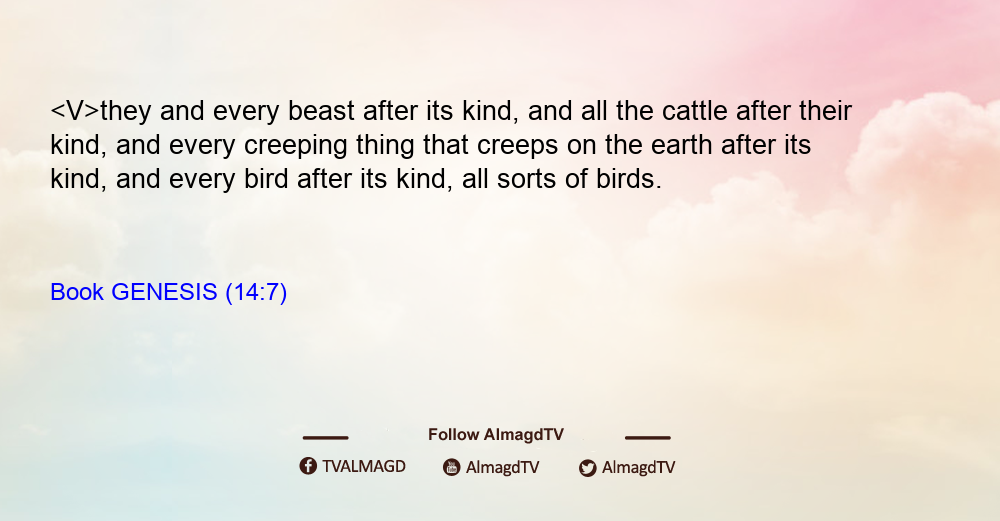 <V>they and every beast after its kind, and all the cattle after their kind, and every creeping thing that creeps on the earth after its kind, and every bird after its kind, all sorts of birds.

Book GENESIS (14:7)

Follow AlmagdTV

TVALMAGD AlmagdTV AlmagdTV